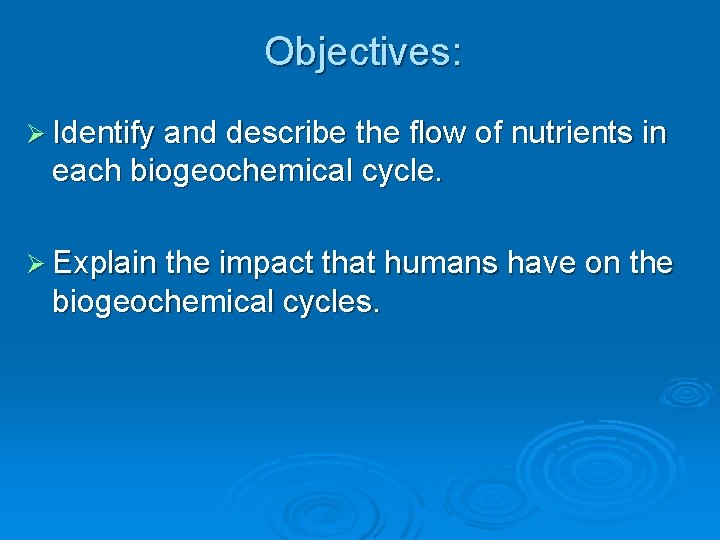 Objectives:

➢ Identify and describe the flow of nutrients in each biogeochemical cycle.

➢ Explain the impact that humans have on the biogeochemical cycles.